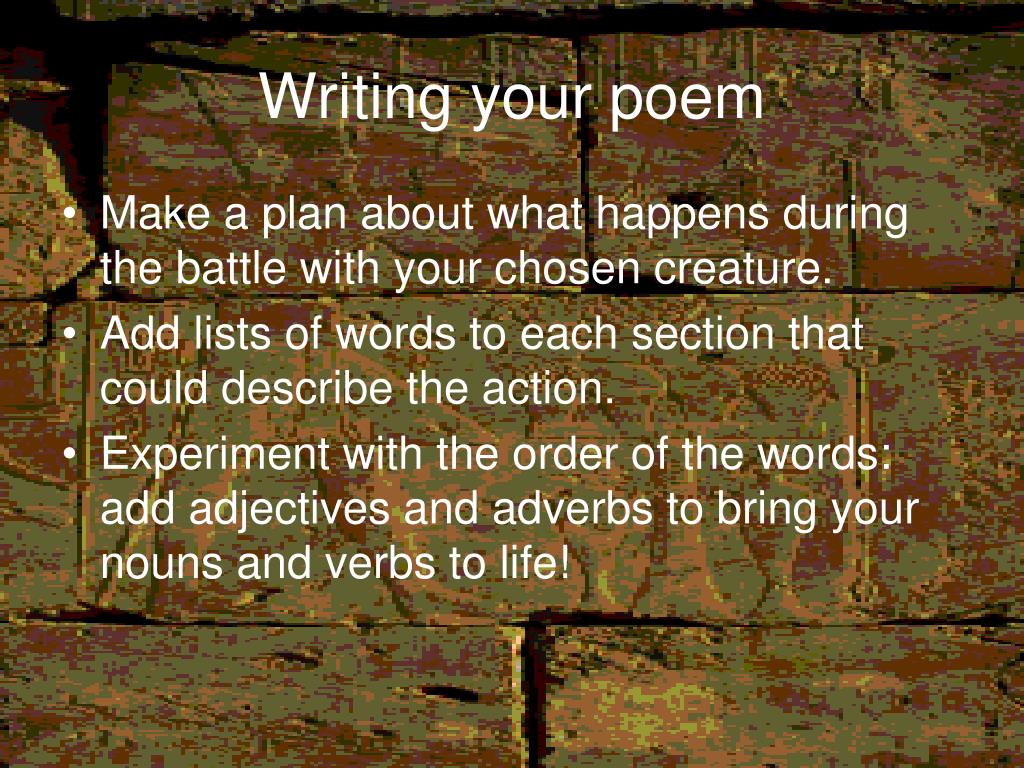 Writing your poem

• Make a plan about what happens during the battle with your chosen creature.
• Add lists of words to each section that could describe the action.
• Experiment with the order of the words: add adjectives and adverbs to bring your nouns and verbs to life!